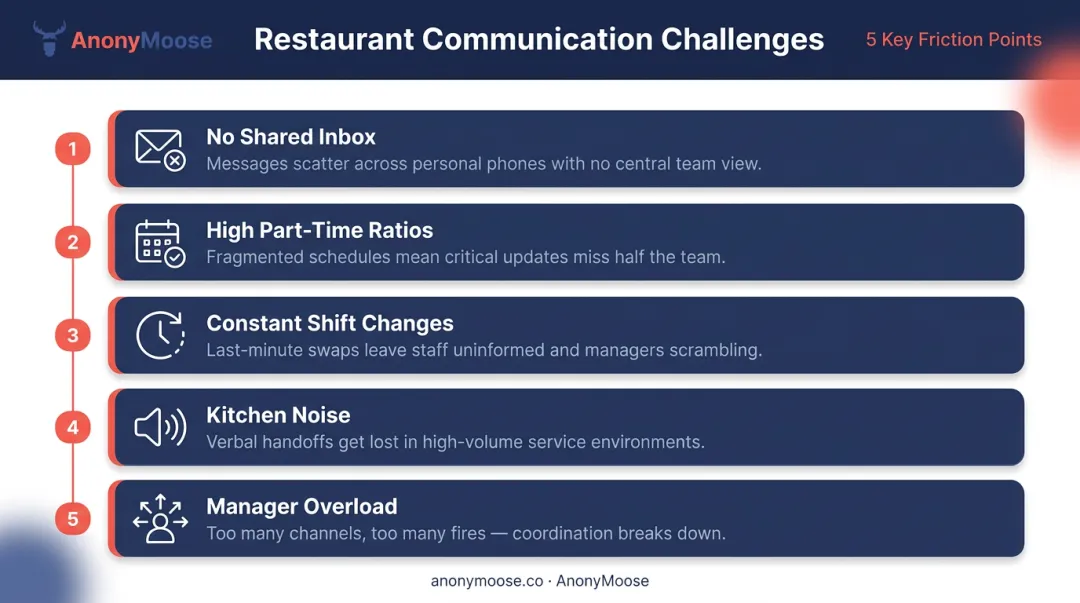 AnonyMoose

Restaurant Communication Challenges

5 Key Friction Points

1

No Shared Inbox

Messages scatter across personal phones with no central team view.

2

High Part-Time Ratios

Fragmented schedules mean critical updates miss half the team.

3

Constant Shift Changes

Last-minute swaps leave staff uninformed and managers scrambling.

4

Kitchen Noise

Verbal handoffs get lost in high-volume service environments.

5

Manager Overload

Too many channels, too many fires — coordination breaks down.

anonymoose.co · AnonyMoose